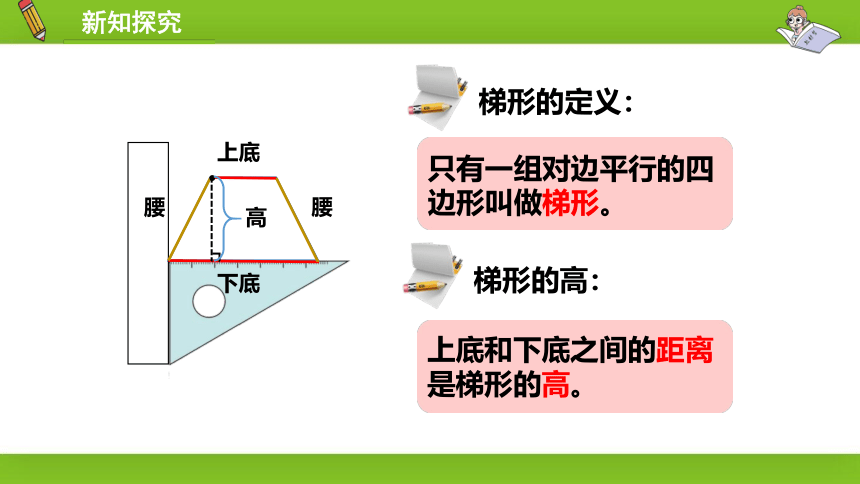 新知探究

上底

腰

高

腰

下底

梯形的定义：

只有一组对边平行的四边形叫做梯形。

梯形的高：

上底和下底之间的距离是梯形的高。